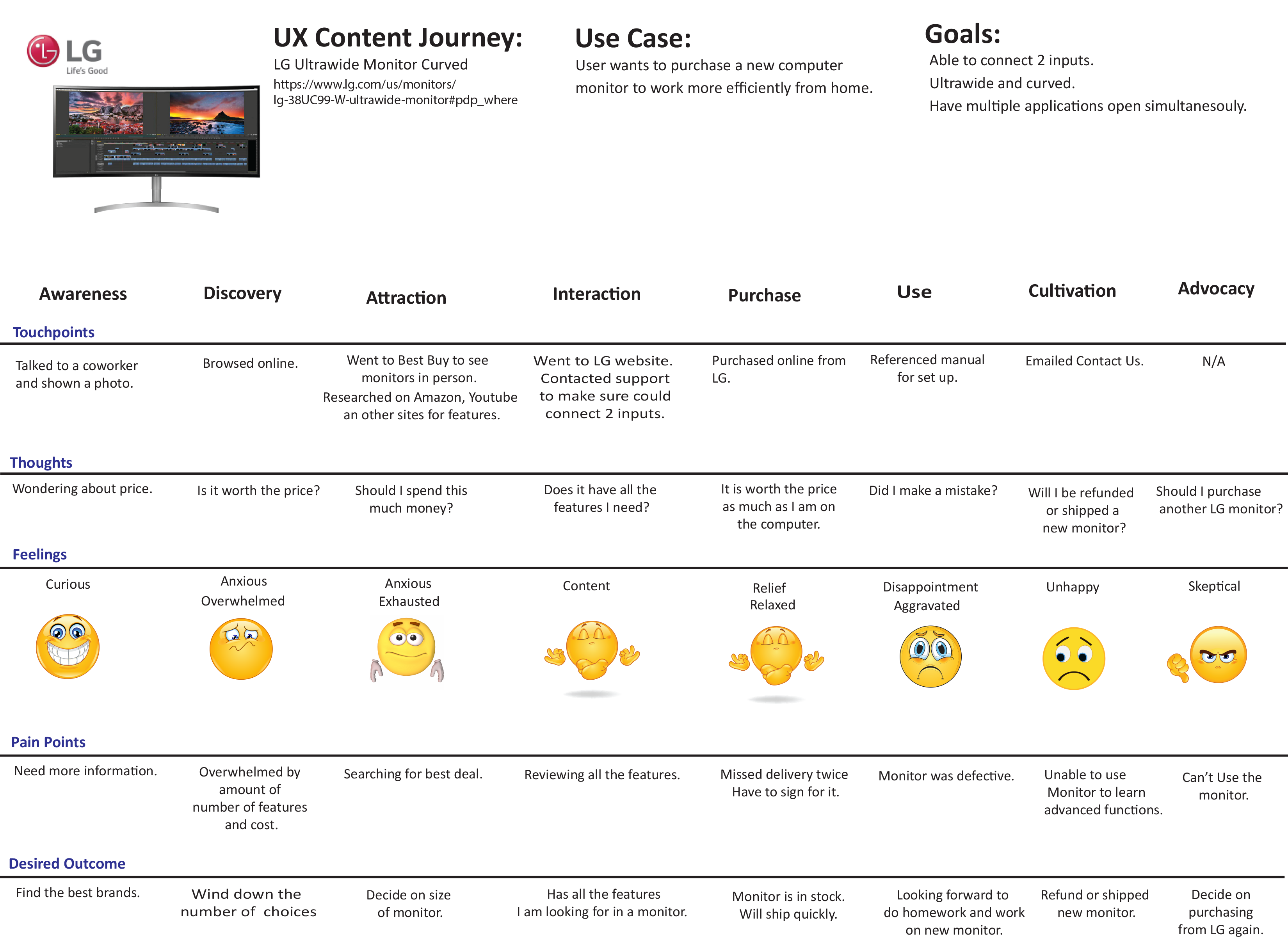 LG
Life's Good

UX Content Journey:
LG Ultrawide Monitor Curved
https://www.lg.com/us/monitors/lg-38UC99-W-ultrawide-monitor#pdp_where

Use Case:
User wants to purchase a new computer monitor to work more efficiently from home.

Goals:
Able to connect 2 inputs.
Ultrawide and curved.
Have multiple applications open simultanesouly.

| | Awareness | Discovery | Attraction | Interaction | Purchase | Use | Cultivation | Advocacy |
|---|---|---|---|---|---|---|---|---|
| Touchpoints | Talked to a coworker and shown a photo. | Browsed online. | Went to Best Buy to see monitors in person. Researched on Amazon, Youtube an other sites for features. | Went to LG website. Contacted support to make sure could connect 2 inputs. | Purchased online from LG. | Referenced manual for set up. | Emailed Contact Us. | N/A |
| Thoughts | Wondering about price. | Is it worth the price? | Should I spend this much money? | Does it have all the features I need? | It is worth the price as much as I am on the computer. | Did I make a mistake? | Will I be refunded or shipped a new monitor? | Should I purchase another LG monitor? |
| Feelings | Curious | Anxious Overwhelmed | Anxious Exhausted | Content | Relief Relaxed | Disappointment Aggravated | Unhappy | Skeptical |
| Pain Points | Need more information. | Overwhelmed by amount of number of features and cost. | Searching for best deal. | Reviewing all the features. | Missed delivery twice Have to sign for it. | Monitor was defective. | Unable to use Monitor to learn advanced functions. | Can't Use the monitor. |
| Desired Outcome | Find the best brands. | Wind down the number of choices | Decide on size of monitor. | Has all the features I am looking for in a monitor. | Monitor is in stock. Will ship quickly. | Looking forward to do homework and work on new monitor. | Refund or shipped new monitor. | Decide on purchasing from LG again. |